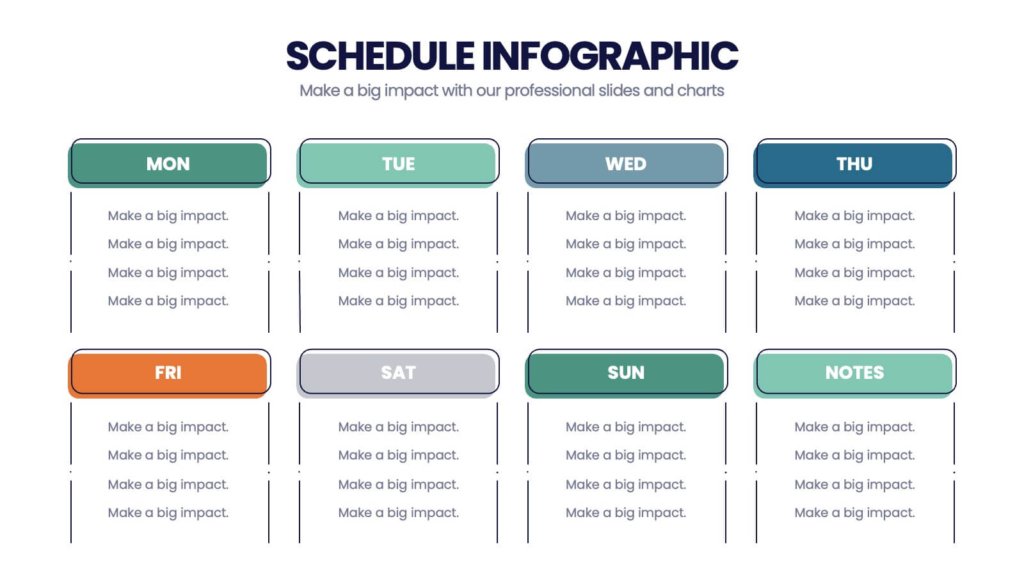 SCHEDULE INFOGRAPHIC

Make a big impact with our professional slides and charts

MON

Make a big impact.
Make a big impact.
Make a big impact.
Make a big impact.

TUE

Make a big impact.
Make a big impact.
Make a big impact.
Make a big impact.

WED

Make a big impact.
Make a big impact.
Make a big impact.
Make a big impact.

THU

Make a big impact.
Make a big impact.
Make a big impact.
Make a big impact.

FRI

Make a big impact.
Make a big impact.
Make a big impact.
Make a big impact.

SAT

Make a big impact.
Make a big impact.
Make a big impact.
Make a big impact.

SUN

Make a big impact.
Make a big impact.
Make a big impact.
Make a big impact.

NOTES

Make a big impact.
Make a big impact.
Make a big impact.
Make a big impact.